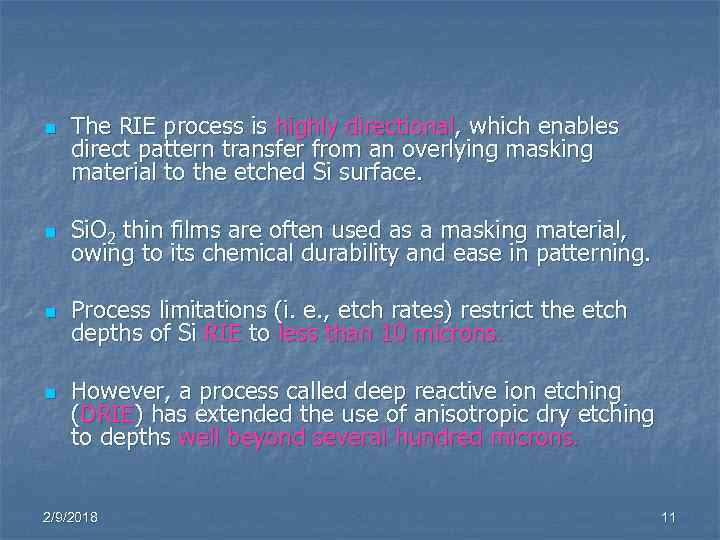 The RIE process is highly directional, which enables direct pattern transfer from an overlying masking material to the etched Si surface.

$SiO_2$ thin films are often used as a masking material, owing to its chemical durability and ease in patterning.

Process limitations (i. e., etch rates) restrict the etch depths of Si RIE to less than 10 microns.

However, a process called deep reactive ion etching (DRIE) has extended the use of anisotropic dry etching to depths well beyond several hundred microns.

2/9/2018

11